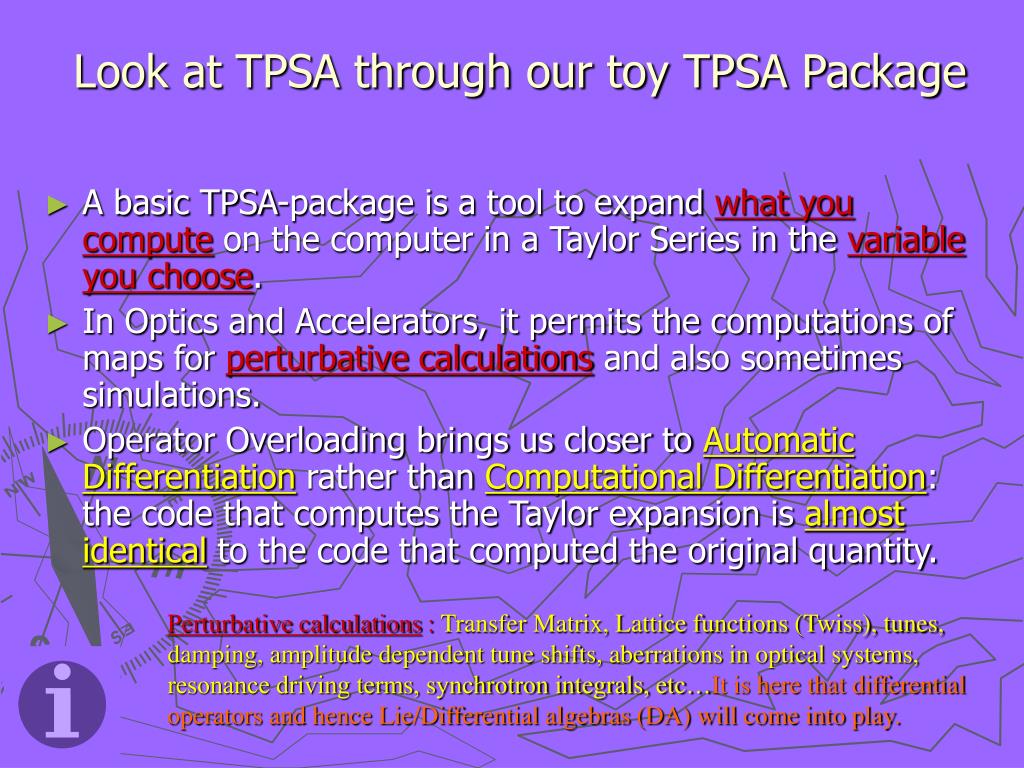 Look at TPSA through our toy TPSA Package

► A basic TPSA-package is a tool to expand what you compute on the computer in a Taylor Series in the variable you choose.

► In Optics and Accelerators, it permits the computations of maps for perturbative calculations and also sometimes simulations.

► Operator Overloading brings us closer to Automatic Differentiation rather than Computational Differentiation: the code that computes the Taylor expansion is almost identical to the code that computed the original quantity.

Perturbative calculations : Transfer Matrix, Lattice functions (Twiss), tunes, damping, amplitude dependent tune shifts, aberrations in optical systems, resonance driving terms, synchrotron integrals, etc…It is here that differential operators and hence Lie/Differential algebras (DA) will come into play.

i